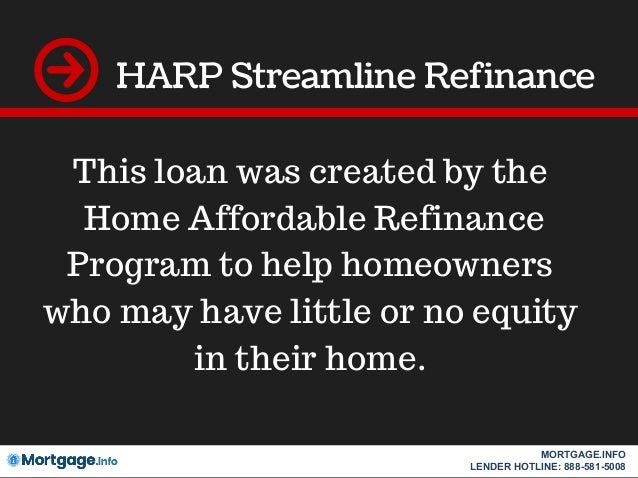 HARP Streamline Refinance

This loan was created by the Home Affordable Refinance Program to help homeowners who may have little or no equity in their home.

Mortgage.info

MORTGAGE.INFO
LENDER HOTLINE: 888-581-5008